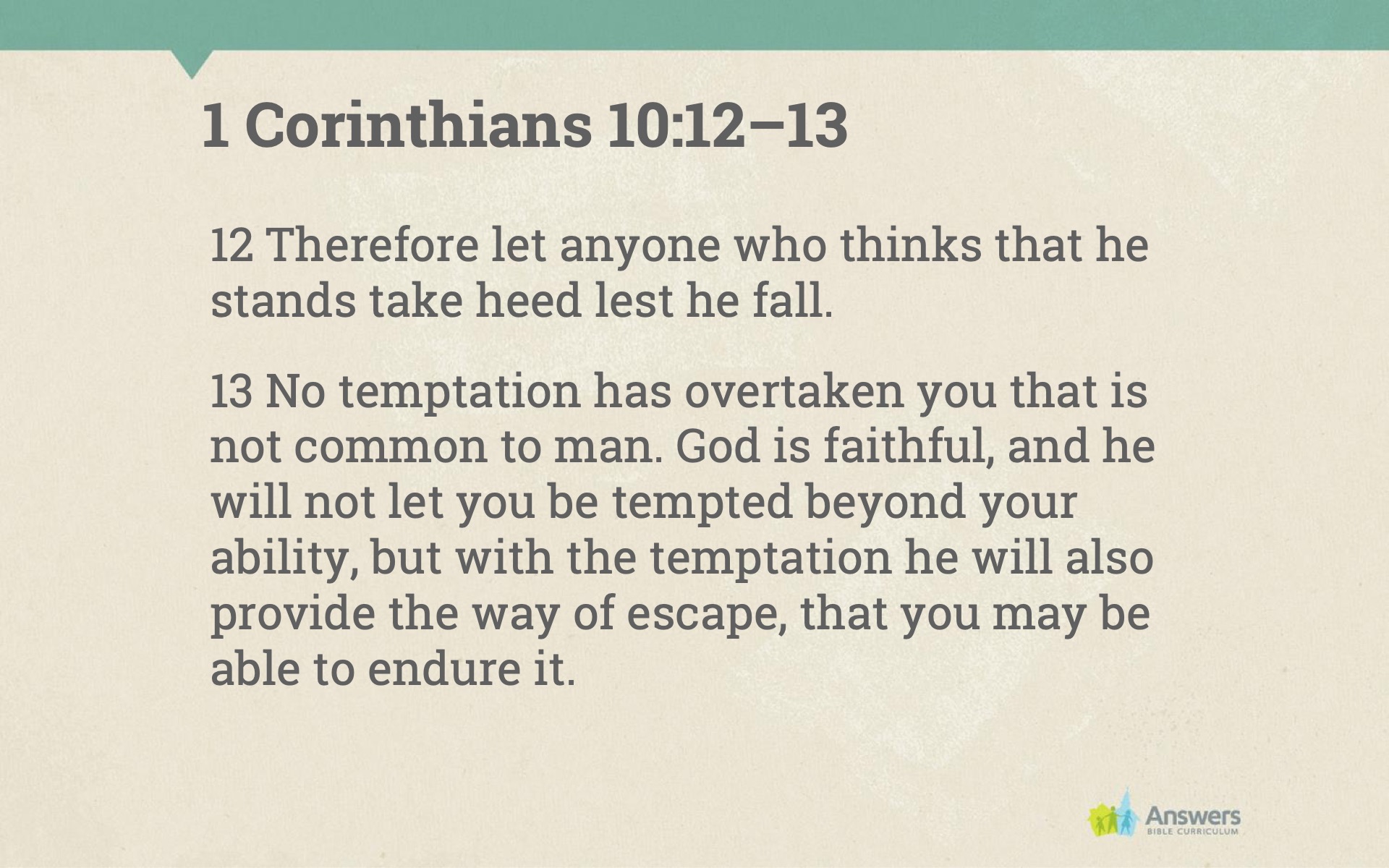 1 Corinthians 10:12–13

12 Therefore let anyone who thinks that he stands take heed lest he fall.

13 No temptation has overtaken you that is not common to man. God is faithful, and he will not let you be tempted beyond your ability, but with the temptation he will also provide the way of escape, that you may be able to endure it.

Answers
BIBLE CURRICULUM